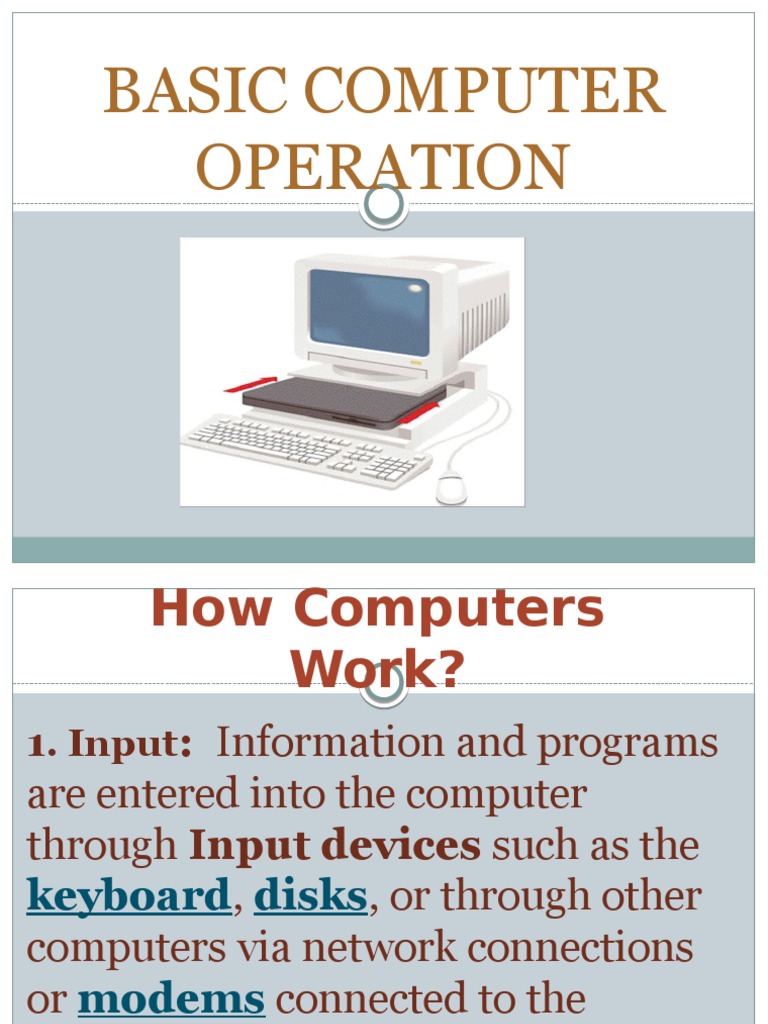 BASIC COMPUTER OPERATION

How Computers Work?

1. Input: Information and programs are entered into the computer through Input devices such as the keyboard, disks, or through other computers via network connections or modems connected to the